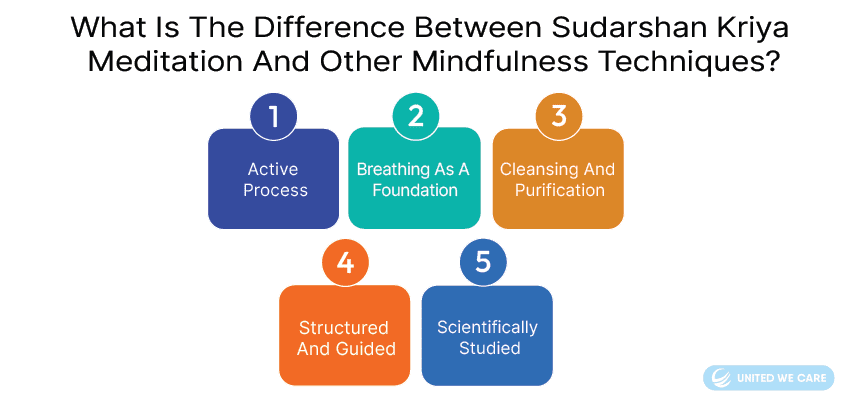 What Is The Difference Between Sudarshan Kriya Meditation And Other Mindfulness Techniques?

1
Active Process

2
Breathing As A Foundation

3
Cleansing And Purification

4
Structured And Guided

5
Scientifically Studied

UNITED WE CARE